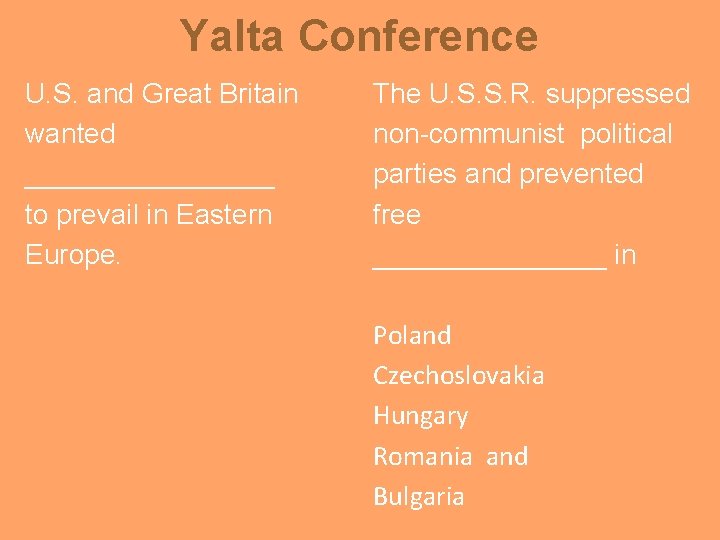 Yalta Conference

U.S. and Great Britain wanted ________________ to prevail in Eastern Europe.

The U.S.S.R. suppressed non-communist political parties and prevented free _______________ in

Poland
Czechoslovakia
Hungary
Romania and
Bulgaria